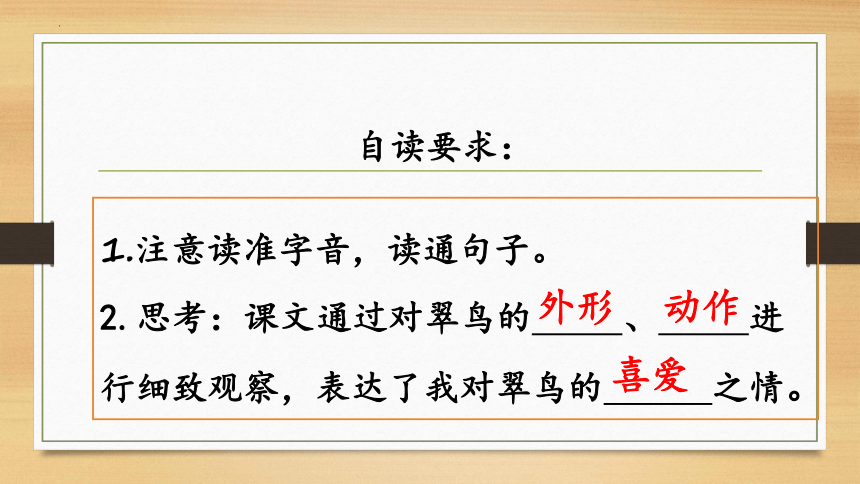 自读要求：

1.注意读准字音，读通句子。

2. 思考：课文通过对翠鸟的外形、动作进行细致观察，表达了我对翠鸟的喜爱之情。